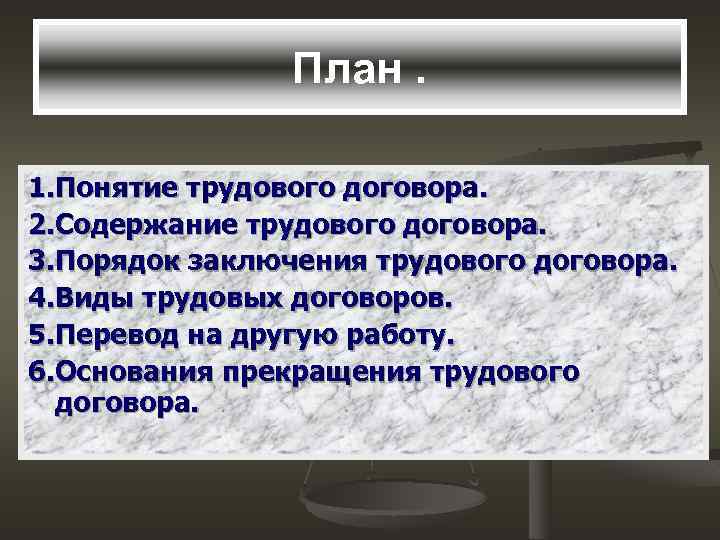 План .

1.Понятие трудового договора.
2.Содержание трудового договора.
3.Порядок заключения трудового договора.
4.Виды трудовых договоров.
5.Перевод на другую работу.
6.Основания прекращения трудового договора.